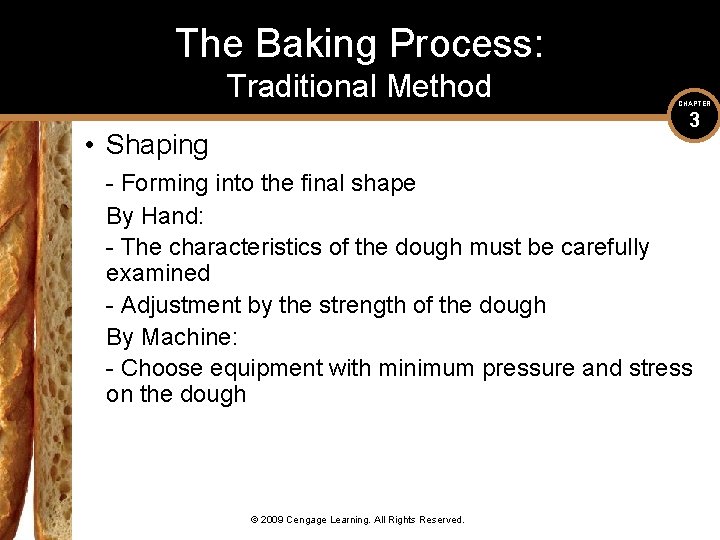 The Baking Process:
Traditional Method

CHAPTER
3

• Shaping

- Forming into the final shape

By Hand:

- The characteristics of the dough must be carefully examined

- Adjustment by the strength of the dough

By Machine:

- Choose equipment with minimum pressure and stress on the dough

© 2009 Cengage Learning. All Rights Reserved.